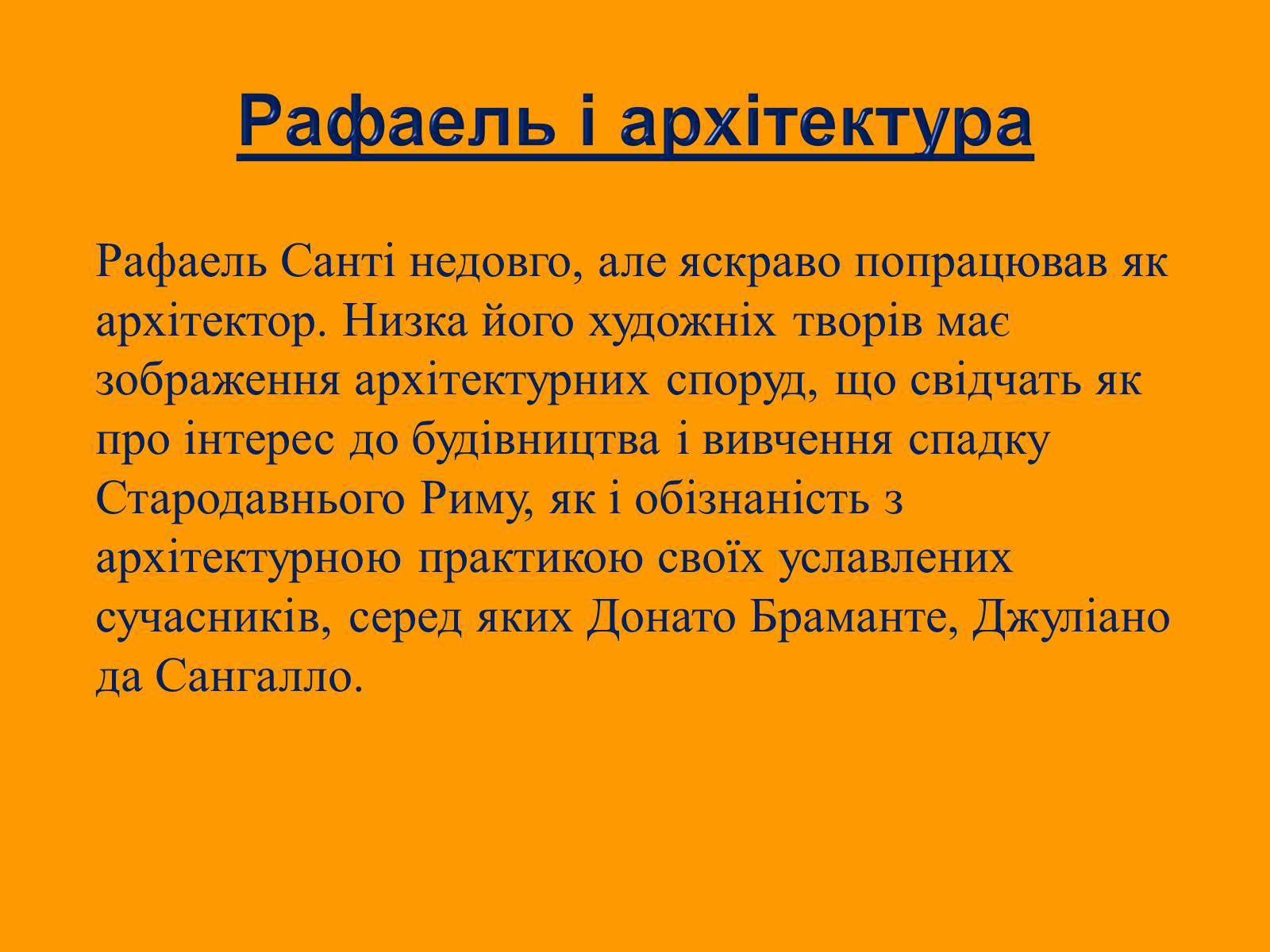 Рафаель і архітектура

Рафаель Санті недовго, але яскраво попрацював як архітектор. Низка його художніх творів має зображення архітектурних споруд, що свідчать як про інтерес до будівництва і вивчення спадку Стародавнього Риму, як і обізнаність з архітектурною практикою своїх уславлених сучасників, серед яких Донато Браманте, Джуліано да Сангалло.